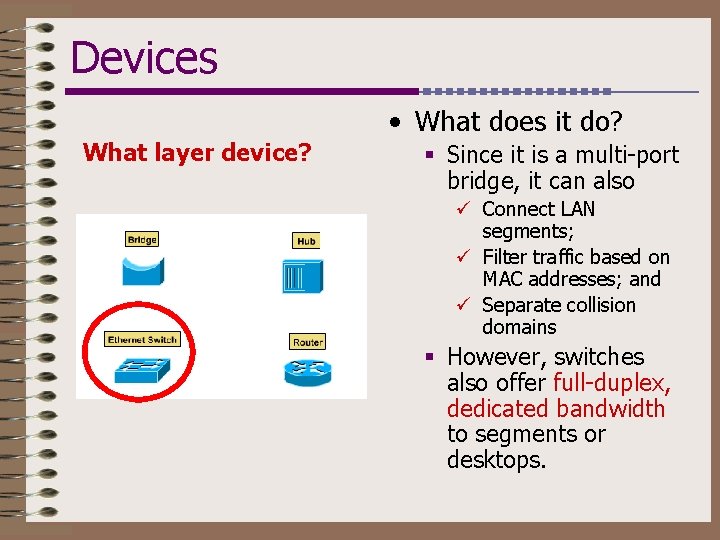 Devices

What layer device?

Bridge

Hub

Ethernet Switch

Router

• What does it do?
  ▪ Since it is a multi-port bridge, it can also
    ✓ Connect LAN segments;
    ✓ Filter traffic based on MAC addresses; and
    ✓ Separate collision domains
  ▪ However, switches also offer full-duplex, dedicated bandwidth to segments or desktops.